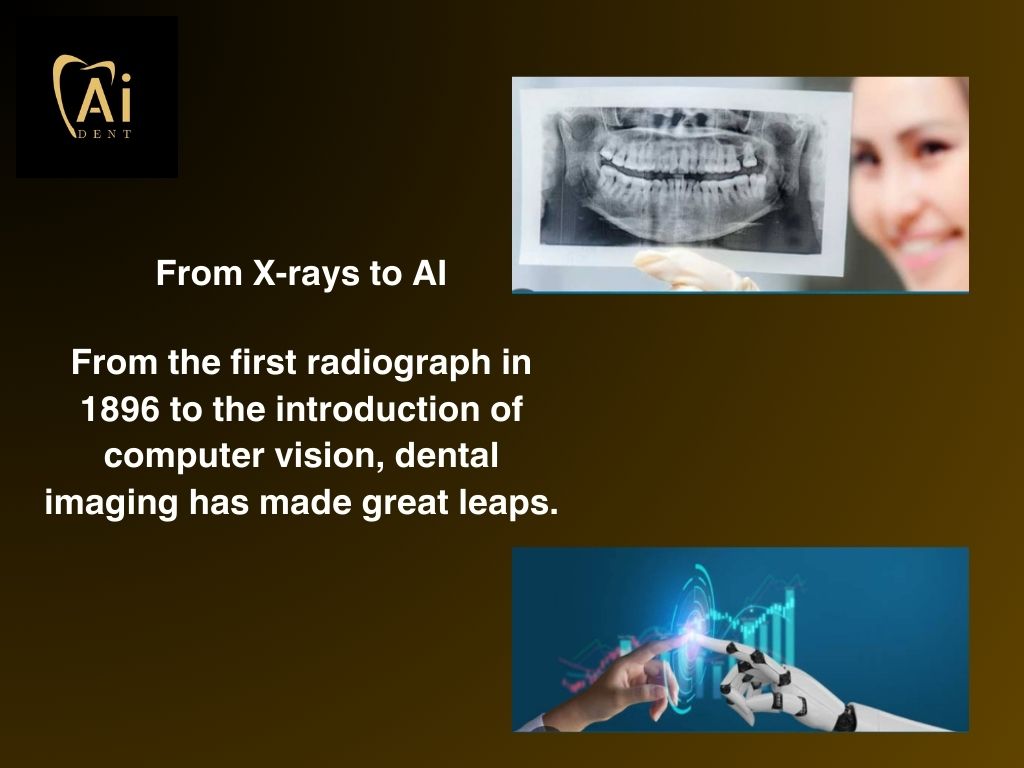 Ai
DENT

From X-rays to AI

From the first radiograph in 1896 to the introduction of computer vision, dental imaging has made great leaps.